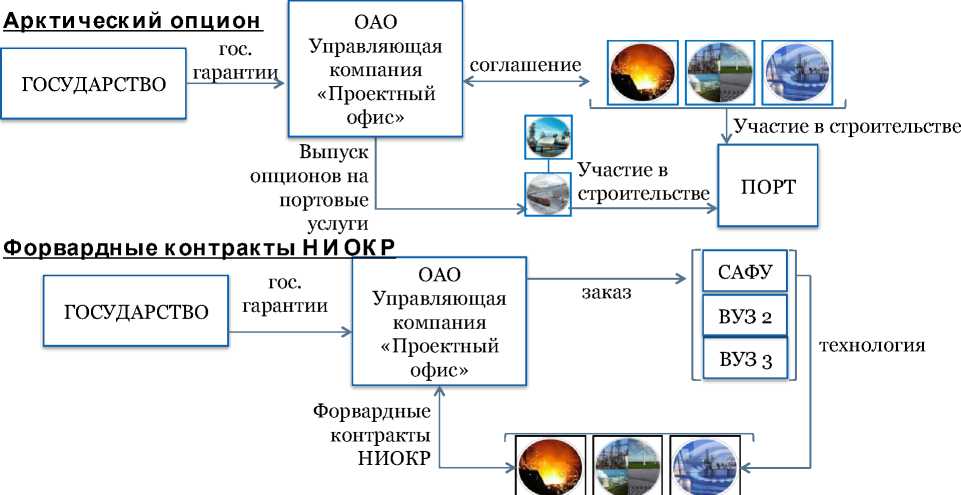 Арктический опцион

ГОСУДАРСТВО

гос. гарантии

ОАО Управляющая компания «Проектный офис»

соглашение

Участие в строительстве

Выпуск опционов на портовые услуги

Участие в строительстве

ПОРТ

Форвардные контракты НИОКР

ГОСУДАРСТВО

гос. гарантии

ОАО Управляющая компания «Проектный офис»

заказ

САФУ

ВУЗ 2

ВУЗ 3

технология

Форвардные контракты НИОКР